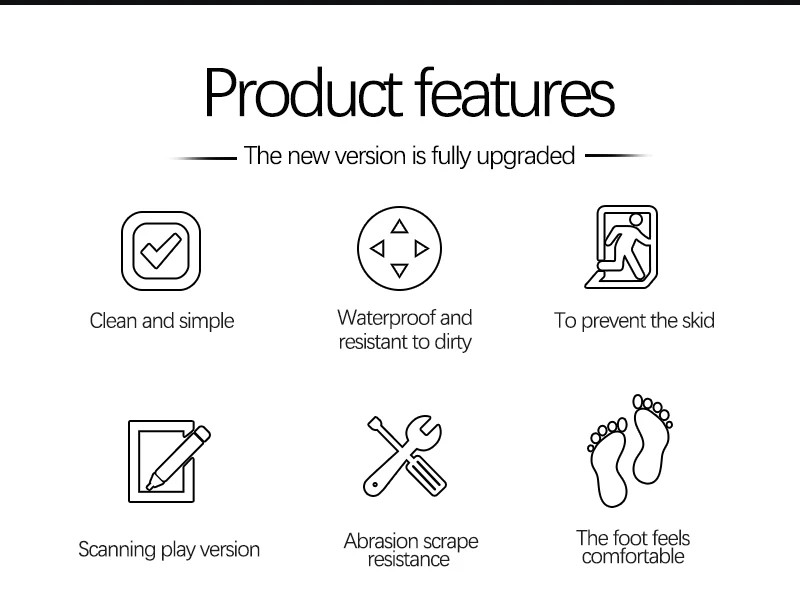 Product features

The new version is fully upgraded

Clean and simple

Waterproof and resistant to dirty

To prevent the skid

Scanning play version

Abrasion scrape resistance

The foot feels comfortable